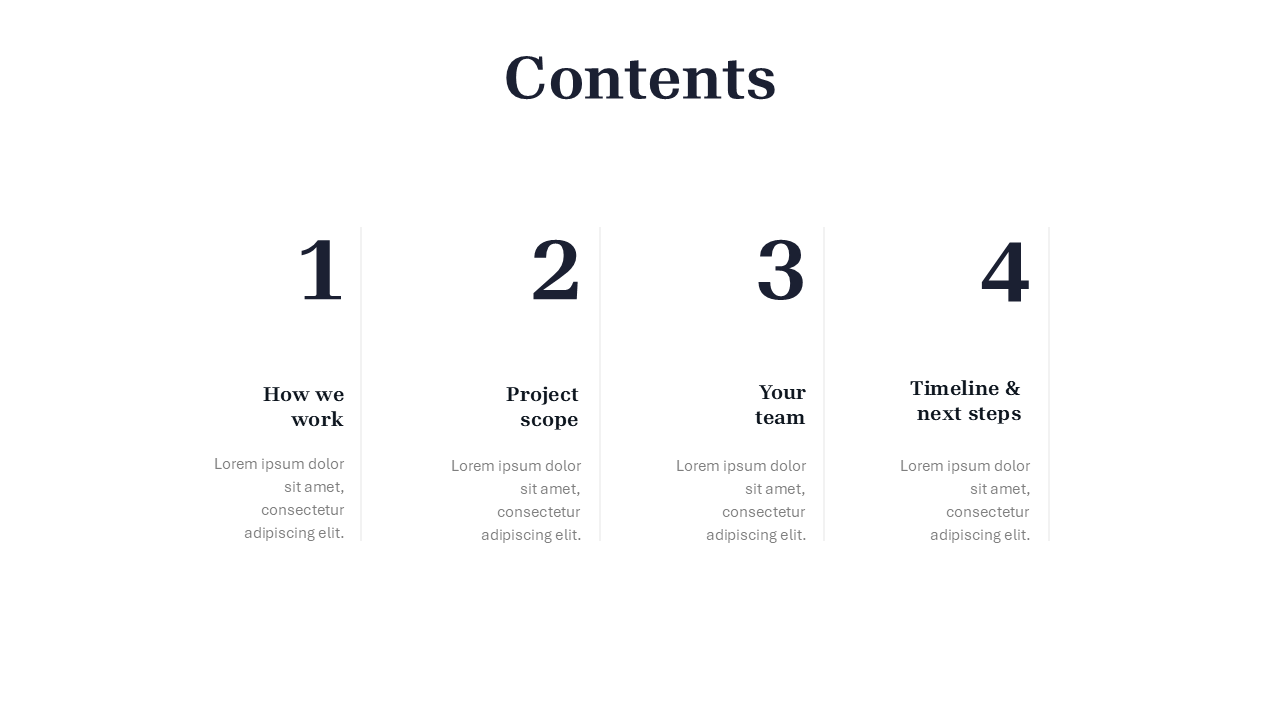 Contents

1

How we work

Lorem ipsum dolor sit amet, consectetur adipiscing elit.

2

Project scope

Lorem ipsum dolor sit amet, consectetur adipiscing elit.

3

Your team

Lorem ipsum dolor sit amet, consectetur adipiscing elit.

4

Timeline & next steps

Lorem ipsum dolor sit amet, consectetur adipiscing elit.